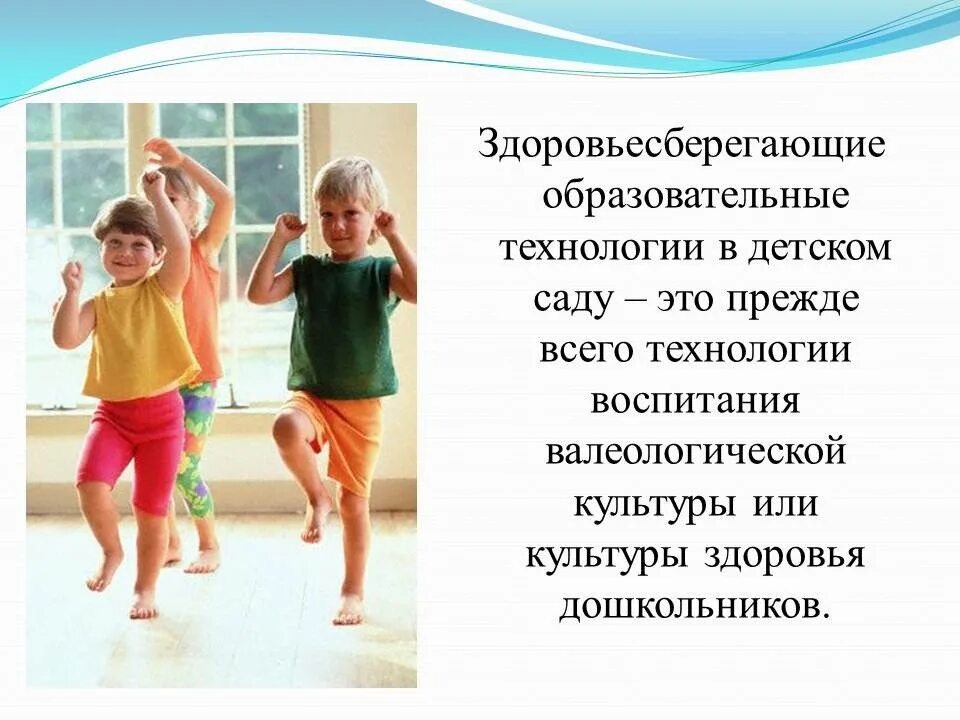 Здоровьесберегающие образовательные технологии в детском саду – это прежде всего технологии воспитания валеологической культуры или культуры здоровья дошкольников.